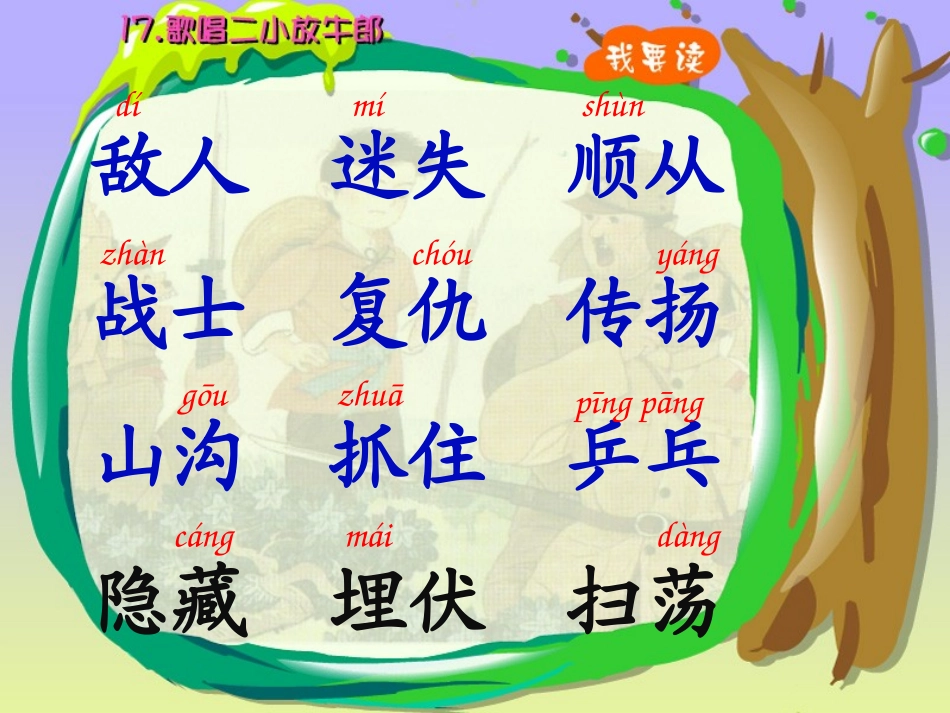 17.歌唱二小放牛郎

我要读

dí 敌人　mí 迷失　shùn 顺从

zhàn 战士　chóu 复仇　yáng 传扬

gōu 山沟　zhuā 抓住　pīng pāng 乒乓

cáng 隐藏　mái 埋伏　dàng 扫荡